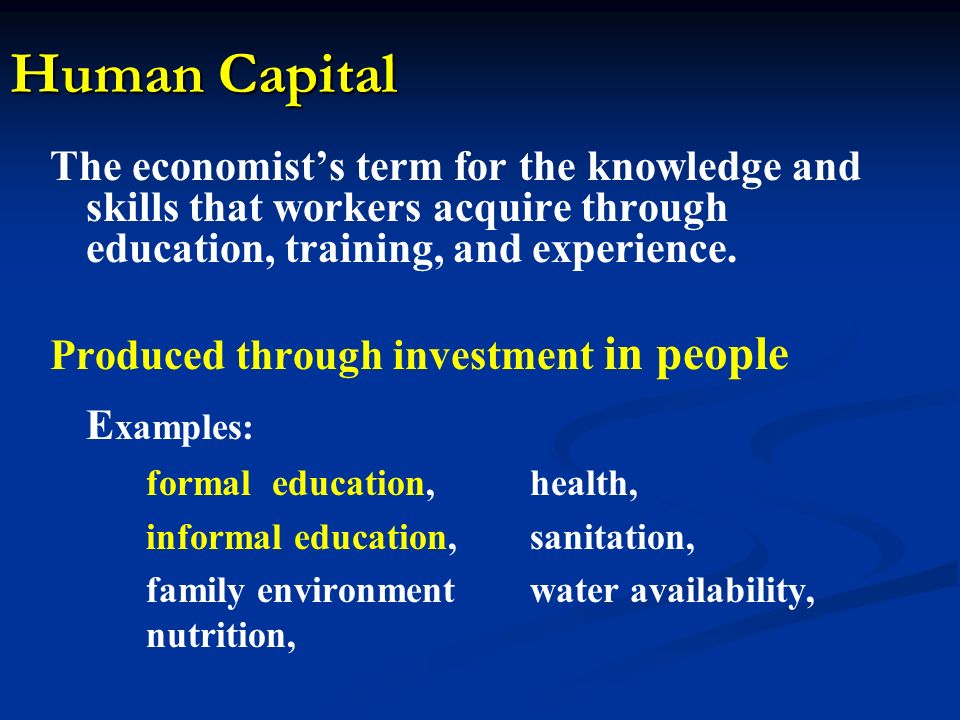 Human Capital

The economist's term for the knowledge and skills that workers acquire through education, training, and experience.

Produced through investment in people

Examples:

formal education,
informal education,
family environment
nutrition,

health,
sanitation,
water availability,